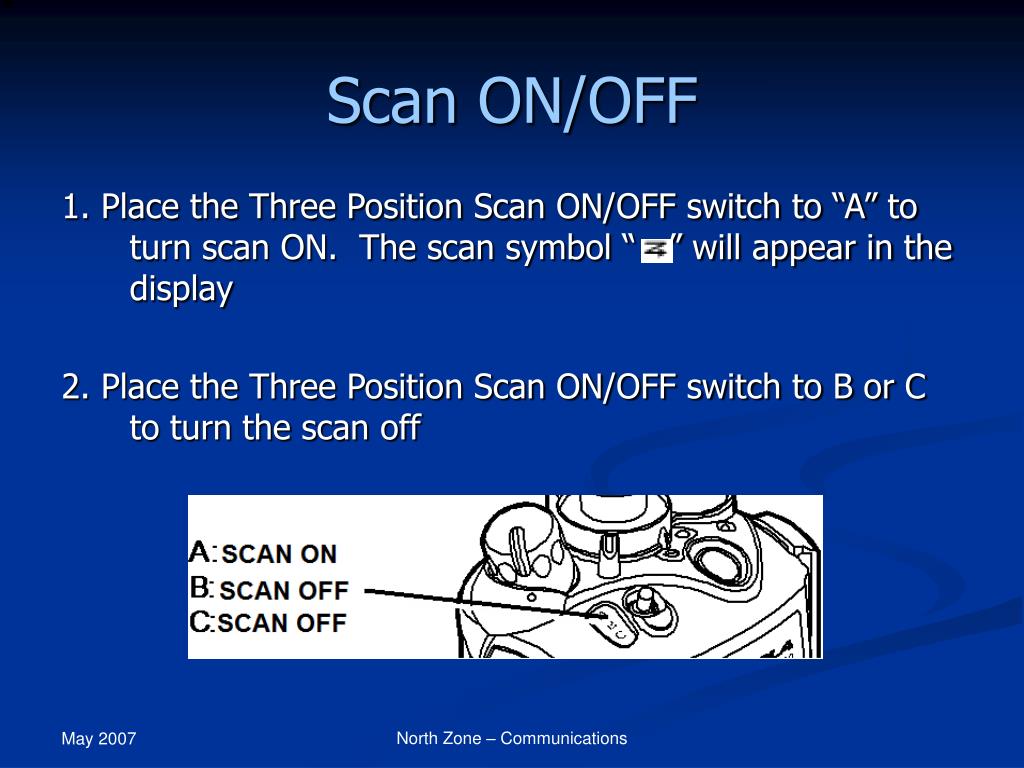 Scan ON/OFF

1. Place the Three Position Scan ON/OFF switch to “A” to turn scan ON. The scan symbol “ ” will appear in the display

2. Place the Three Position Scan ON/OFF switch to B or C to turn the scan off

A: SCAN ON
B: SCAN OFF
C: SCAN OFF

May 2007

North Zone – Communications